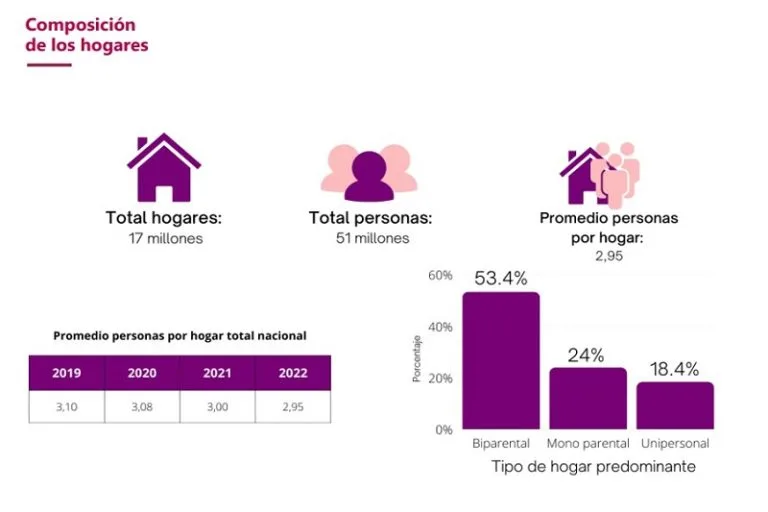 Composición de los hogares

Total hogares:
17 millones

Total personas:
51 millones

Promedio personas por hogar:
2,95

Promedio personas por hogar total nacional

| 2019 | 2020 | 2021 | 2022 |
|---|---|---|---|
| 3,10 | 3,08 | 3,00 | 2,95 |

60%
40%
20%
0%
Porcentaje

53.4%
24%
18.4%

Biparental
Mono parental
Unipersonal

Tipo de hogar predominante